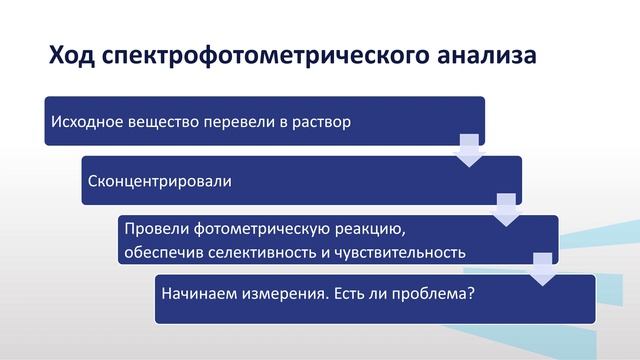 Ход спектрофотометрического анализа

Исходное вещество перевели в раствор

Сконцентрировали

Провели фотометрическую реакцию, обеспечив селективность и чувствительность

Начинаем измерения. Есть ли проблема?